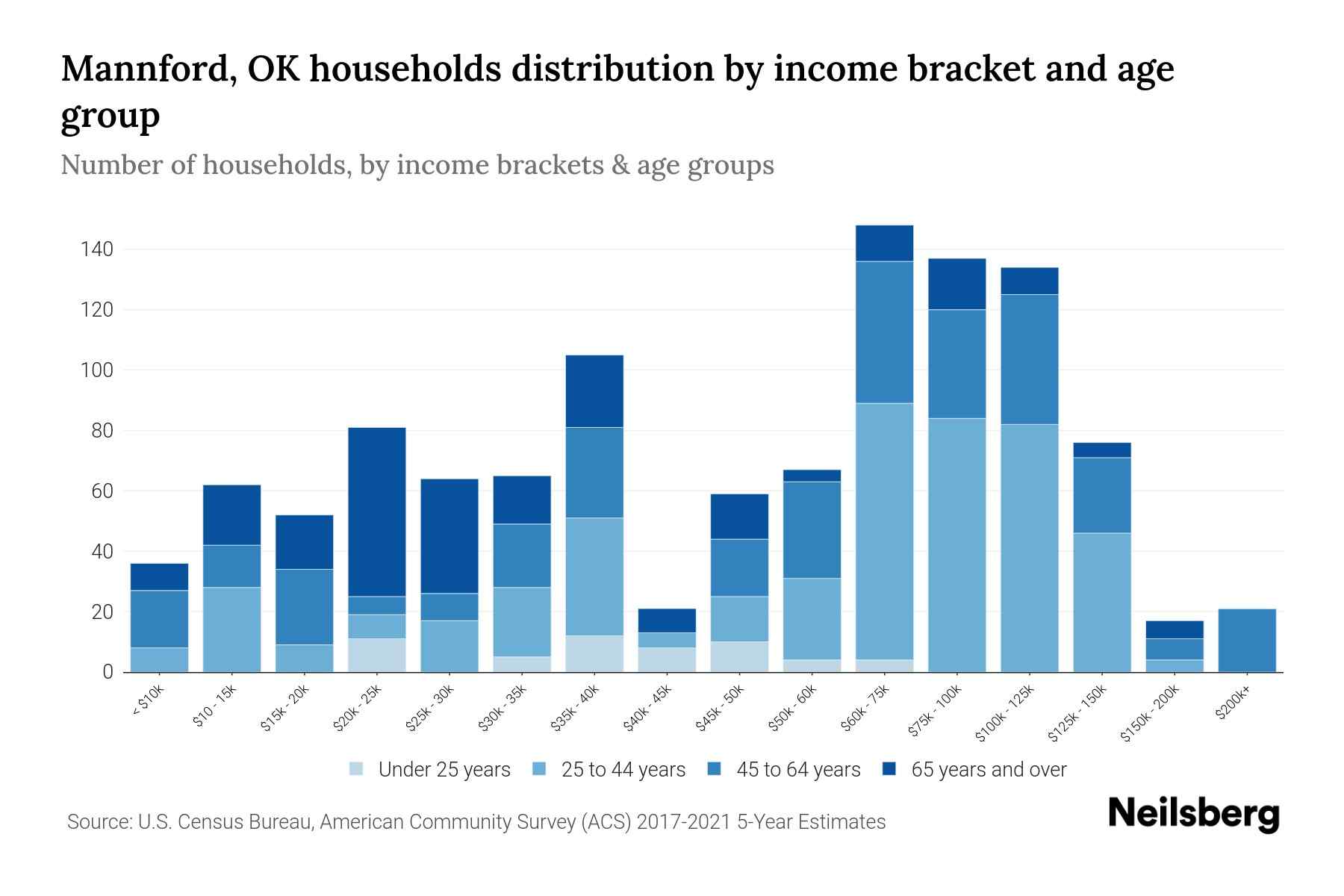 Mannford, OK households distribution by income bracket and age group

Number of households, by income brackets & age groups

140
120
100
80
60
40
20
0

< $10k
$10 - 15k
$15k - 20k
$20k - 25k
$25k - 30k
$30k - 35k
$35k - 40k
$40k - 45k
$45k - 50k
$50k - 60k
$60k - 75k
$75k - 100k
$100k - 125k
$125k - 150k
$150k - 200k
$200k+

Under 25 years
25 to 44 years
45 to 64 years
65 years and over

Source: U.S. Census Bureau, American Community Survey (ACS) 2017-2021 5-Year Estimates

Neilsberg